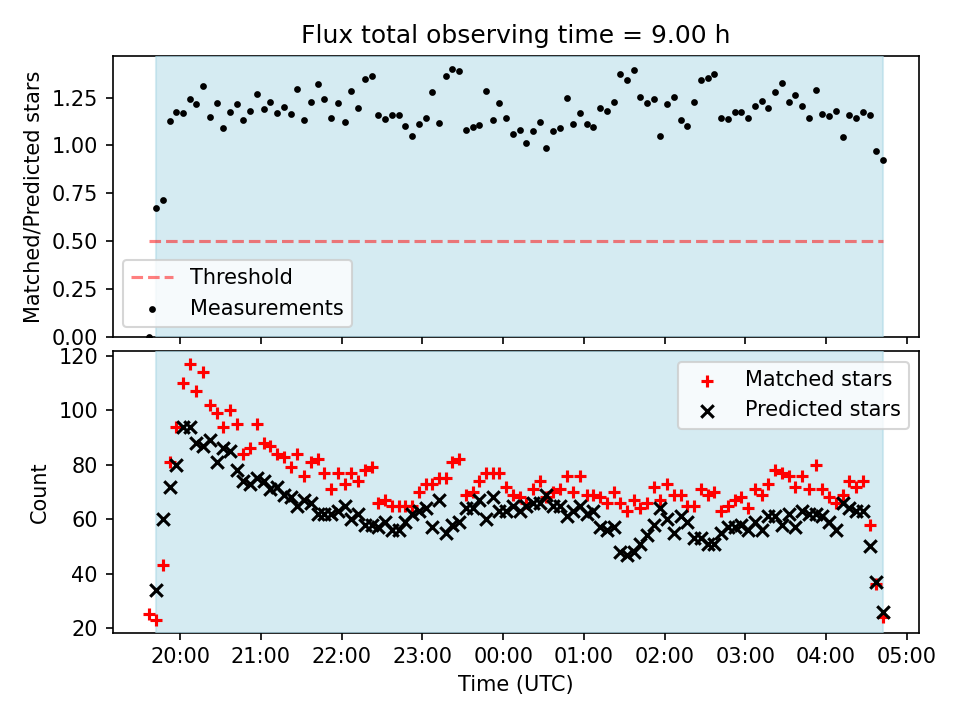 Flux total observing time = 9.00 h

Matched/Predicted stars

1.25
1.00
0.75
0.50
0.25
0.00

Threshold
Measurements

Count

120
100
80
60
40
20

Matched stars
Predicted stars

20:00 21:00 22:00 23:00 00:00 01:00 02:00 03:00 04:00 05:00

Time (UTC)